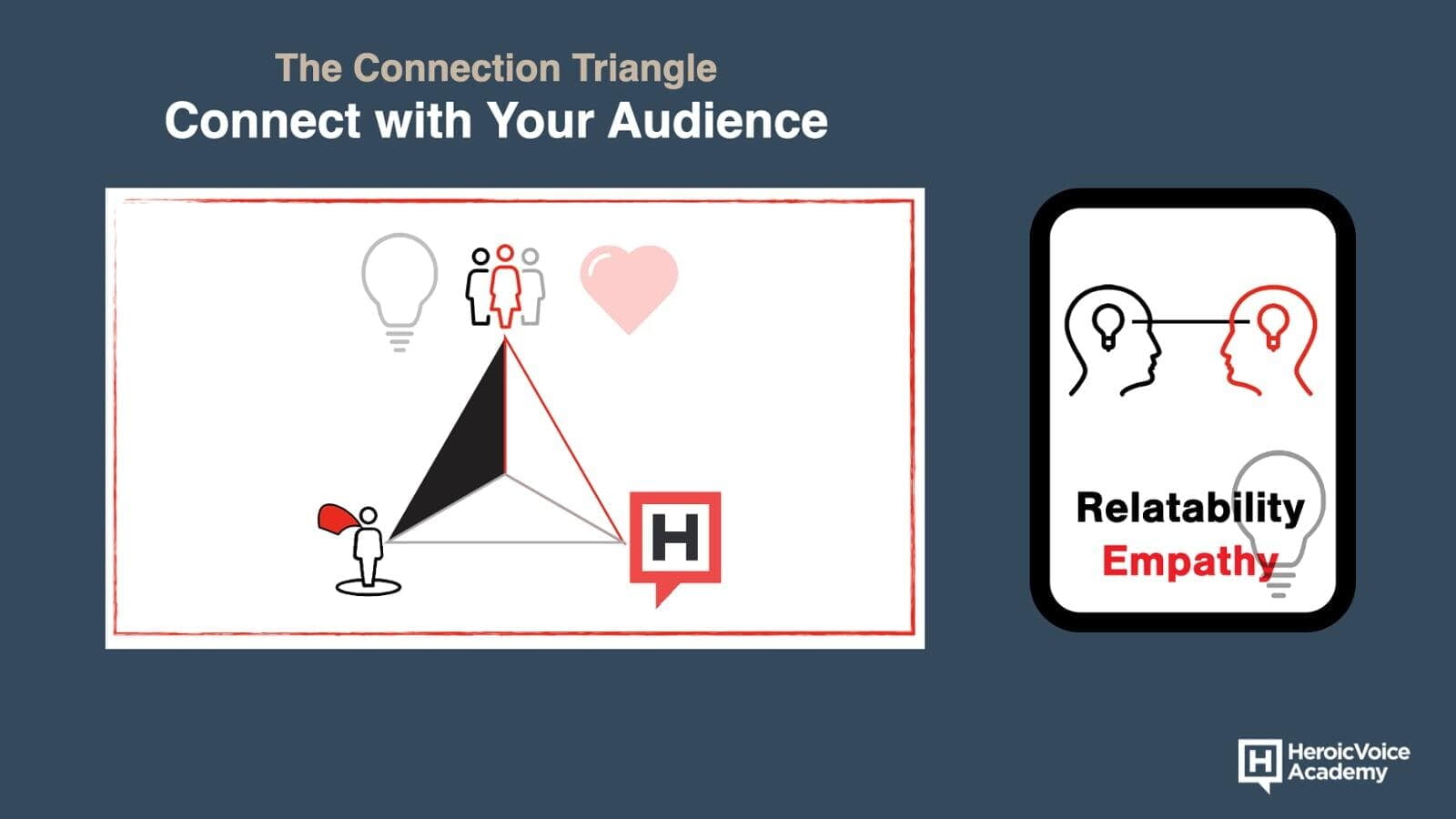 The Connection Triangle
Connect with Your Audience

H

Relatability
Empathy

H HeroicVoice Academy